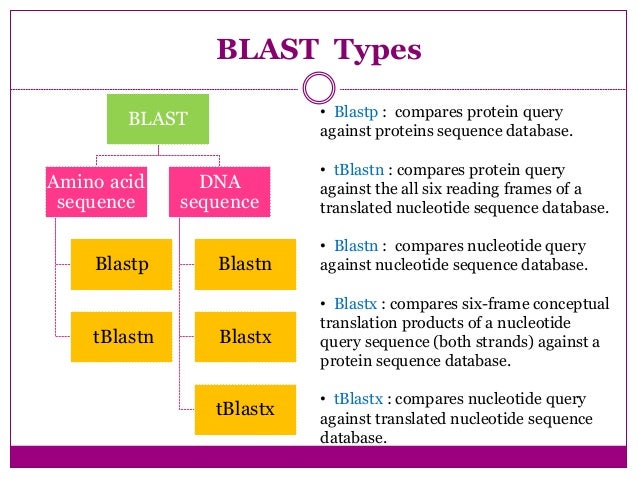 BLAST Types

BLAST

Amino acid sequence

DNA sequence

Blastp

tBlastn

Blastn

Blastx

tBlastx

• Blastp : compares protein query against proteins sequence database.

• tBlastn : compares protein query against the all six reading frames of a translated nucleotide sequence database.

• Blastn : compares nucleotide query against nucleotide sequence database.

• Blastx : compares six-frame conceptual translation products of a nucleotide query sequence (both strands) against a protein sequence database.

• tBlastx : compares nucleotide query against translated nucleotide sequence database.